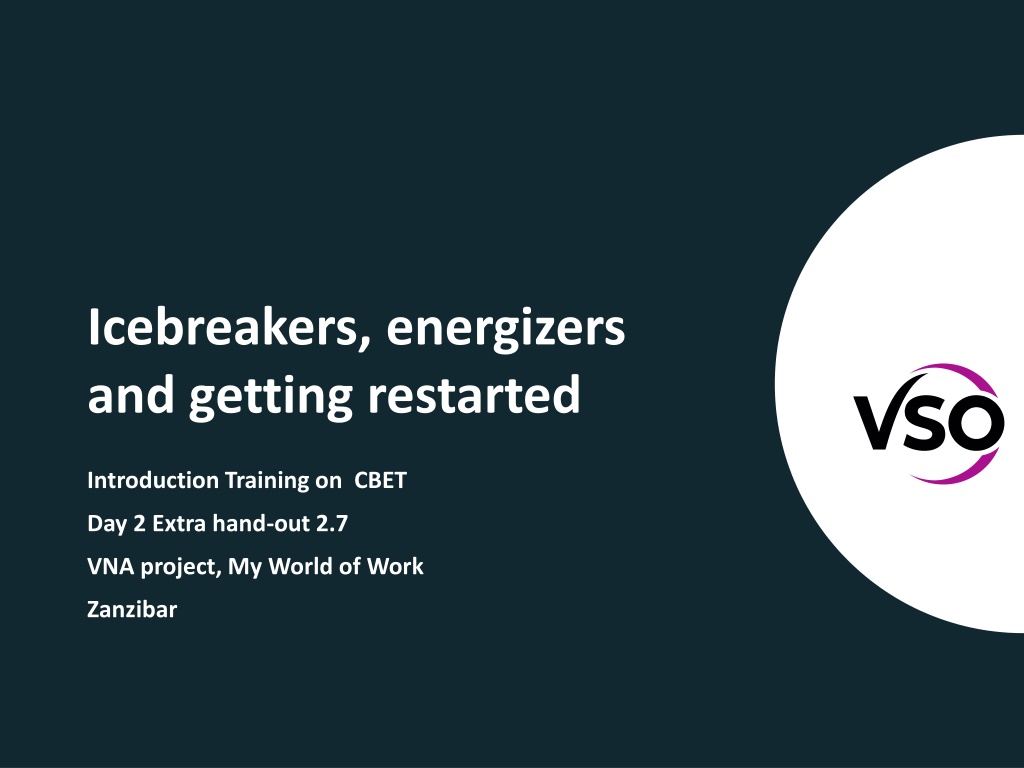 Icebreakers, energizers and getting restarted

Introduction Training on CBET

Day 2 Extra hand-out 2.7

VNA project, My World of Work

Zanzibar

VSO